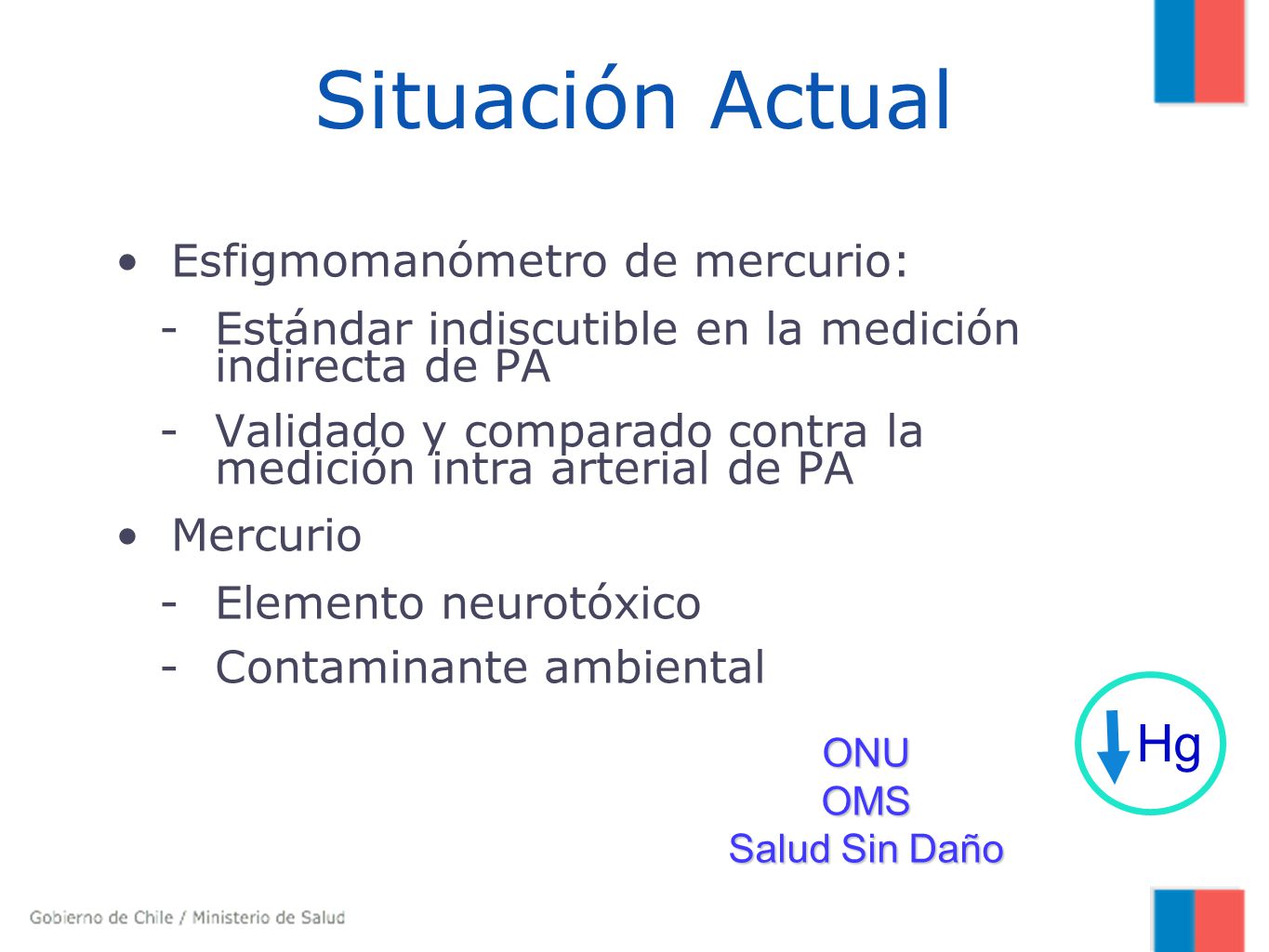 Situación Actual

• Esfigmomanómetro de mercurio:

- Estándar indiscutible en la medición indirecta de PA

- Validado y comparado contra la medición intra arterial de PA

• Mercurio

- Elemento neurotóxico

- Contaminante ambiental

Hg

ONU
OMS
Salud Sin Daño

Gobierno de Chile / Ministerio de Salud